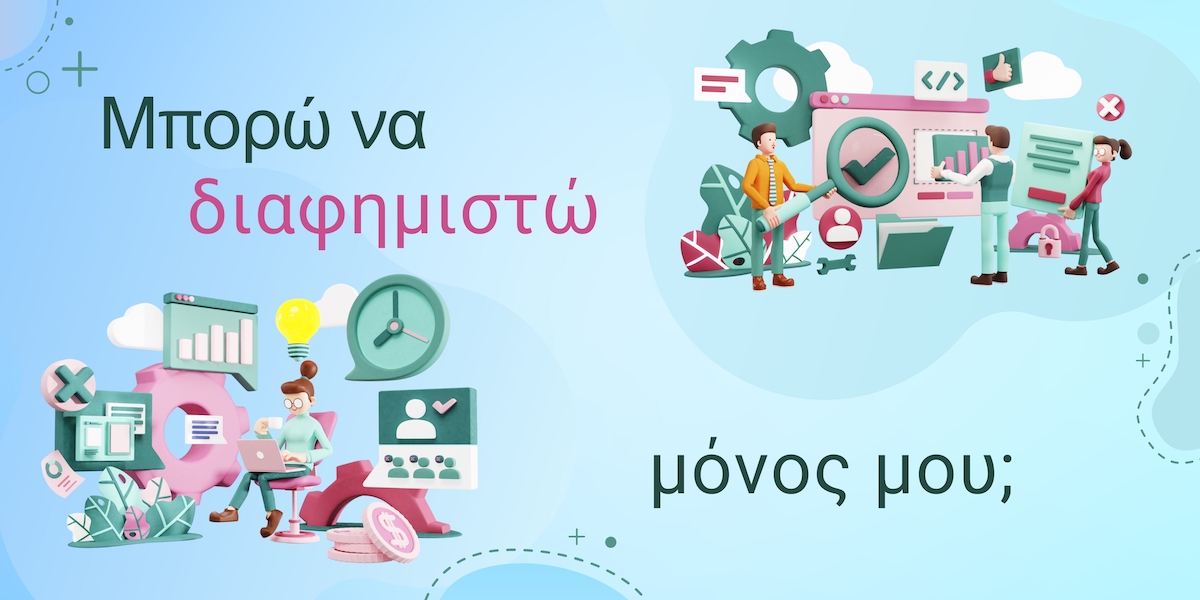 Μπορώ να διαφημιστώ

μόνος μου;